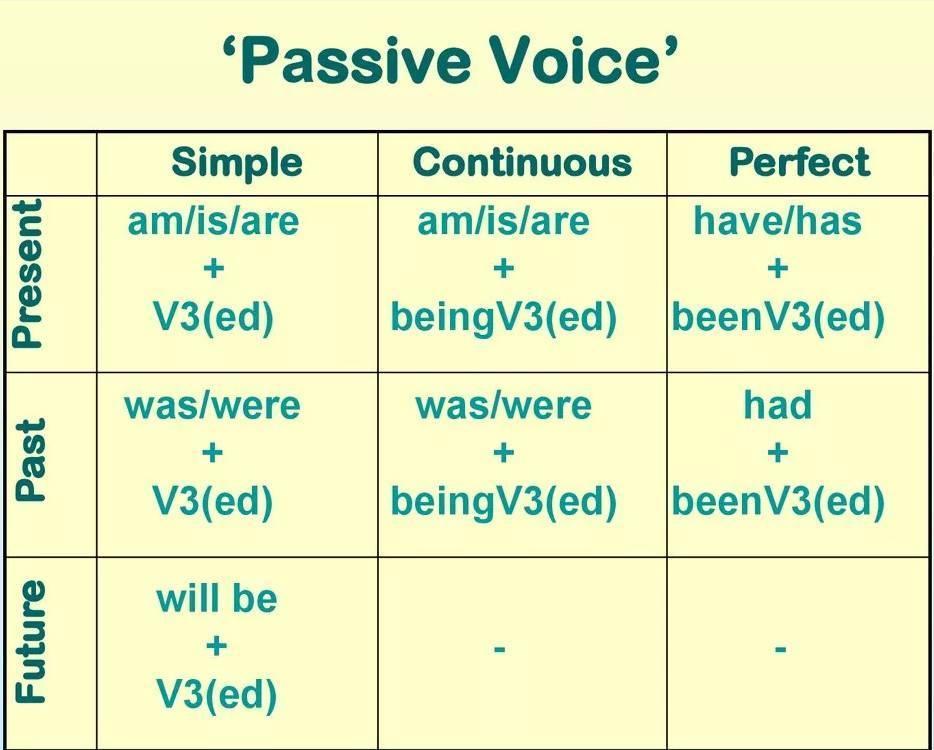 ‘Passive Voice’

| | Simple | Continuous | Perfect |
|---|---|---|---|
| Present | am/is/are + V3(ed) | am/is/are + beingV3(ed) | have/has + beenV3(ed) |
| Past | was/were + V3(ed) | was/were + beingV3(ed) | had + beenV3(ed) |
| Future | will be + V3(ed) | - | - |